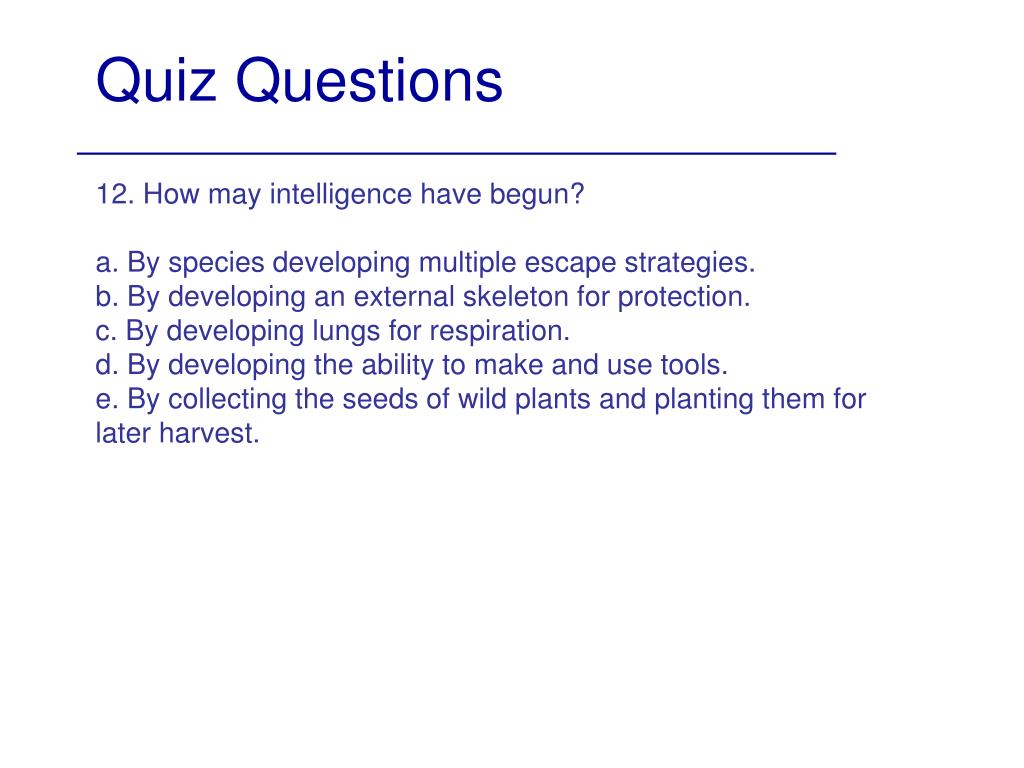 Quiz Questions

12. How may intelligence have begun?

a. By species developing multiple escape strategies.
b. By developing an external skeleton for protection.
c. By developing lungs for respiration.
d. By developing the ability to make and use tools.
e. By collecting the seeds of wild plants and planting them for later harvest.